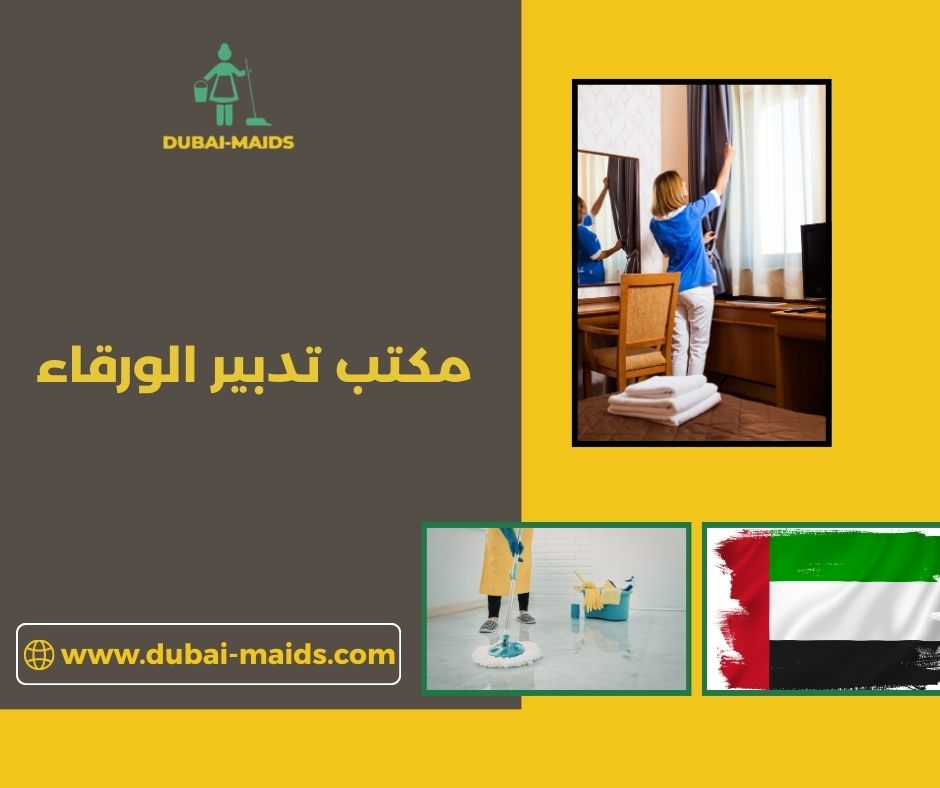 DUBAI-MAIDS

مكتب تدبير الورقاء

www.dubai-maids.com